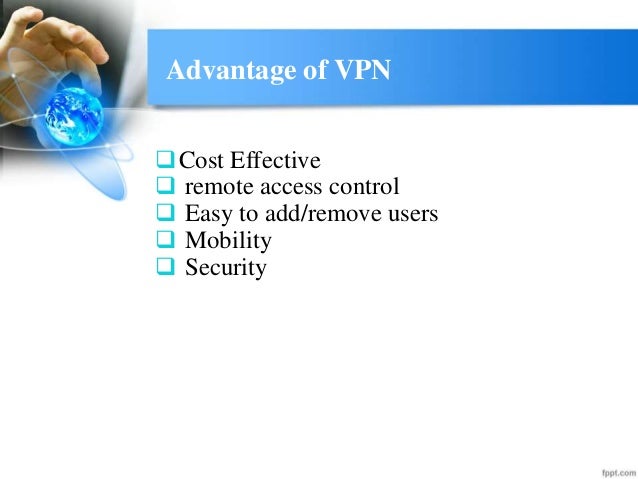 Advantage of VPN

❑ Cost Effective
❑ remote access control
❑ Easy to add/remove users
❑ Mobility
❑ Security

fppt.com